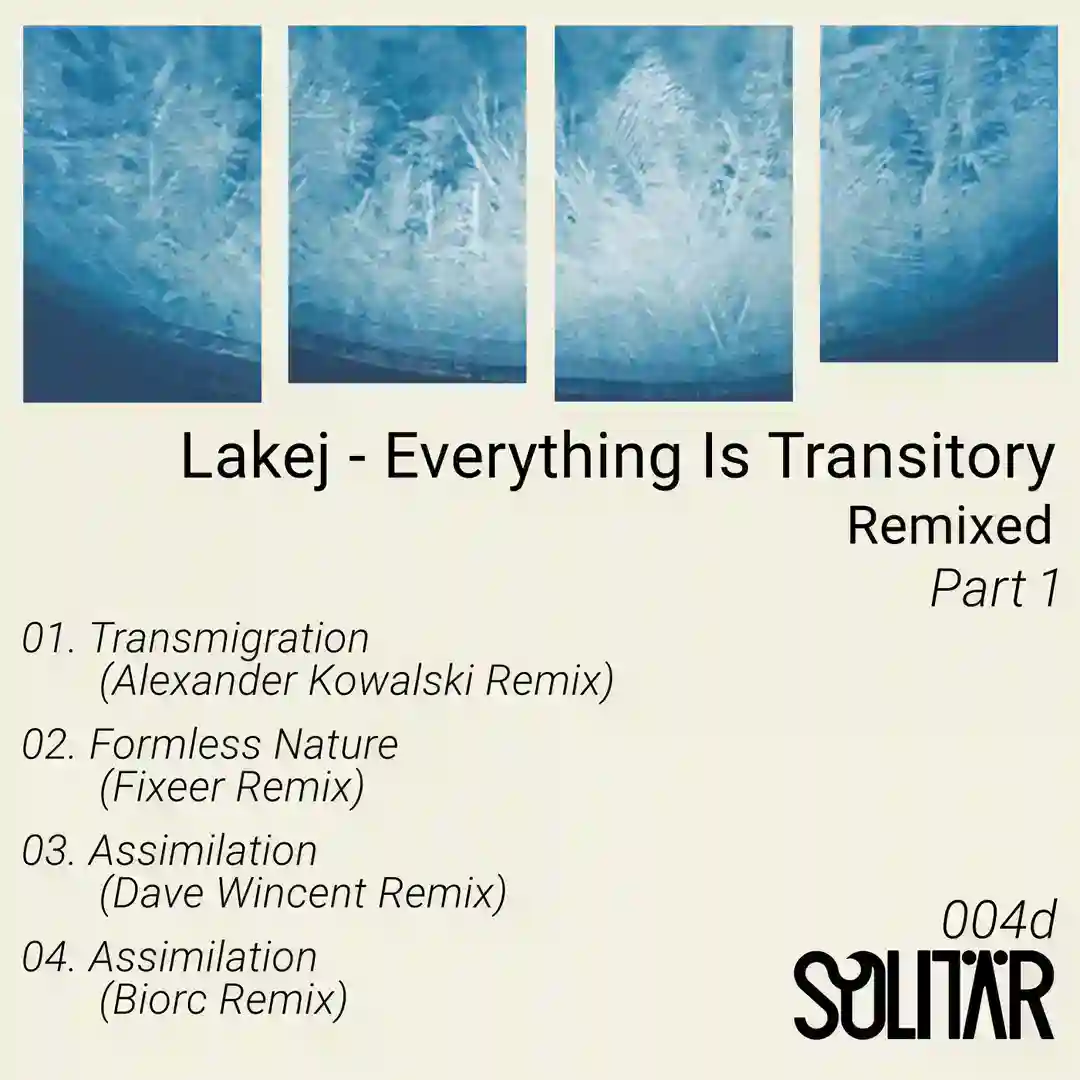 Lakej - Everything Is Transitory
Remixed
Part 1

01. Transmigration
(Alexander Kowalski Remix)

02. Formless Nature
(Fixeer Remix)

03. Assimilation
(Dave Wincent Remix)

04. Assimilation
(Biorc Remix)

004d
SOLITÄR